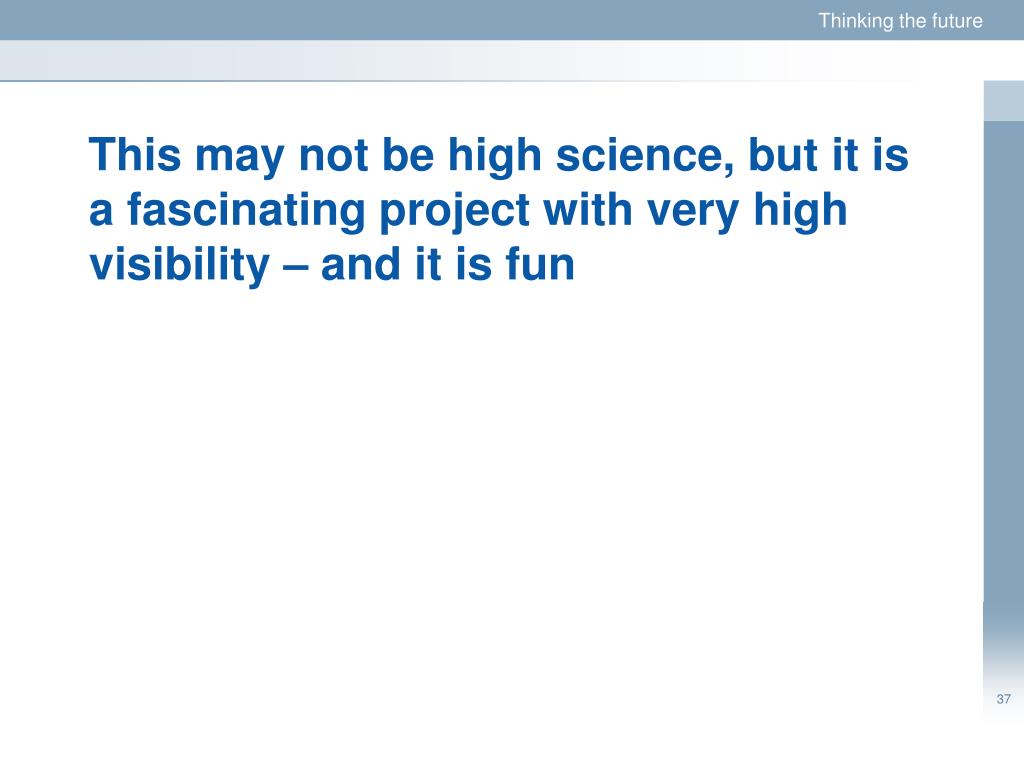 Thinking the future

This may not be high science, but it is a fascinating project with very high visibility – and it is fun

37